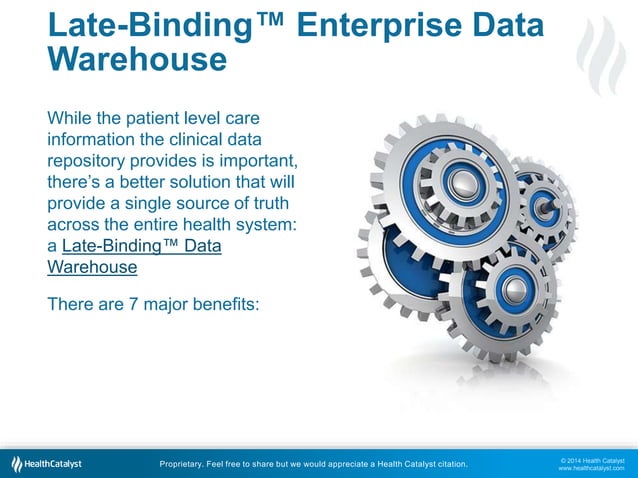 Late-Binding™ Enterprise Data Warehouse

While the patient level care information the clinical data repository provides is important, there's a better solution that will provide a single source of truth across the entire health system: a Late-Binding™ Data Warehouse

There are 7 major benefits:

HealthCatalyst

Proprietary. Feel free to share but we would appreciate a Health Catalyst citation.

© 2014 Health Catalyst
www.healthcatalyst.com